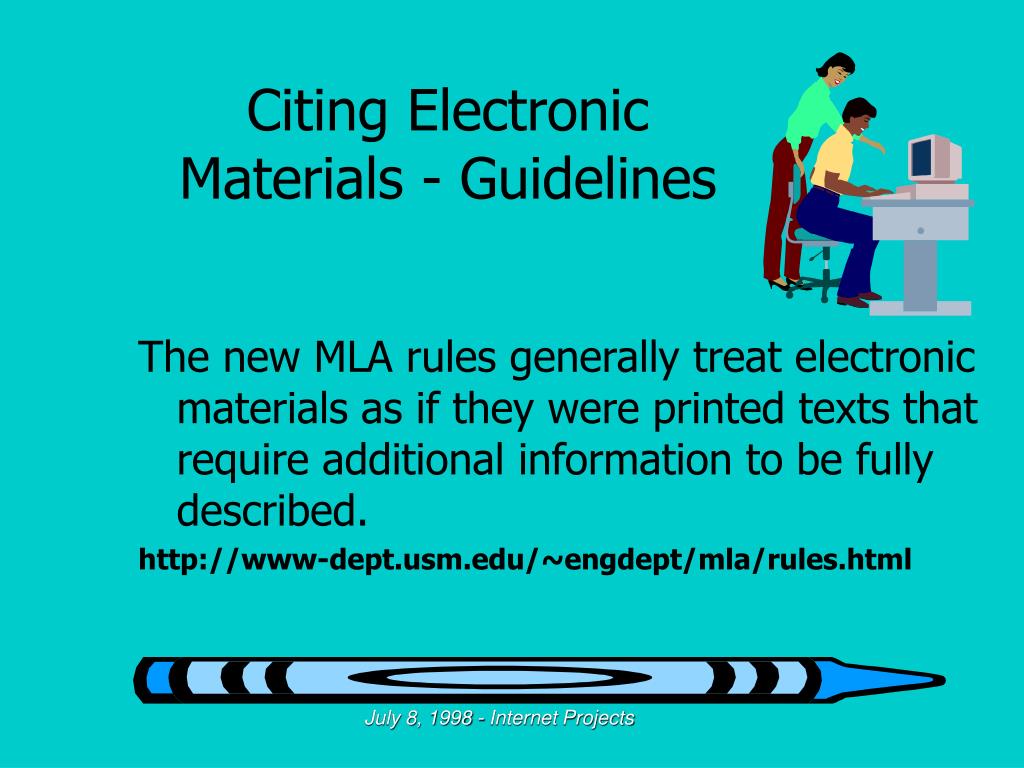 Citing Electronic Materials - Guidelines

The new MLA rules generally treat electronic materials as if they were printed texts that require additional information to be fully described.

http://www-dept.usm.edu/~engdept/mla/rules.html

July 8, 1998 - Internet Projects